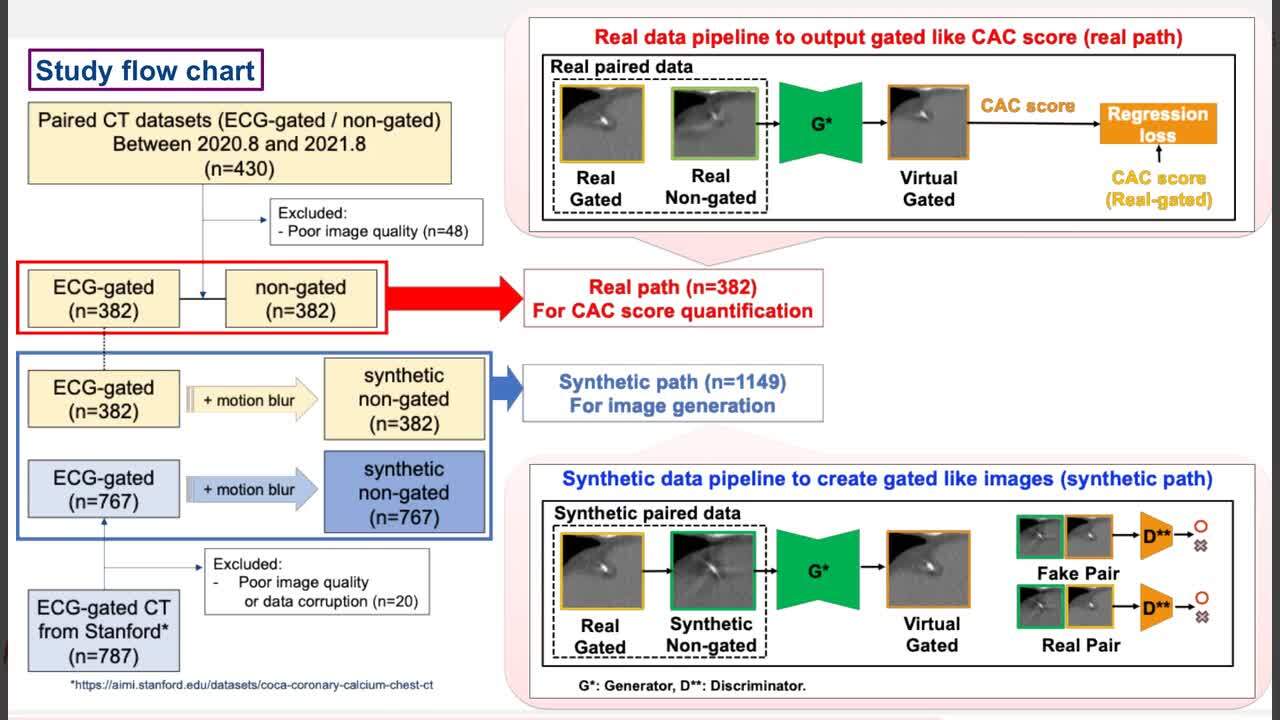 Study flow chart

Paired CT datasets (ECG-gated / non-gated)
Between 2020.8 and 2021.8
(n=430)

Excluded:
- Poor image quality (n=48)

ECG-gated
(n=382)

non-gated
(n=382)

Real path (n=382)
For CAC score quantification

ECG-gated
(n=382)

+ motion blur

synthetic
non-gated
(n=382)

Synthetic path (n=1149)
For image generation

ECG-gated
(n=767)

+ motion blur

synthetic
non-gated
(n=767)

Excluded:
- Poor image quality or data corruption (n=20)

ECG-gated CT
from Stanford*
(n=787)

*https://aimi.stanford.edu/datasets/coca-coronary-calcium-chest-ct

Real data pipeline to output gated like CAC score (real path)

Real paired data

Real
Gated

Real
Non-gated

G*

Virtual
Gated

CAC score

Regression
loss

CAC score
(Real-gated)

Synthetic data pipeline to create gated like images (synthetic path)

Synthetic paired data

Real
Gated

Synthetic
Non-gated

G*

Virtual
Gated

D**

Fake Pair

D**

Real Pair

G*: Generator, D**: Discriminator.